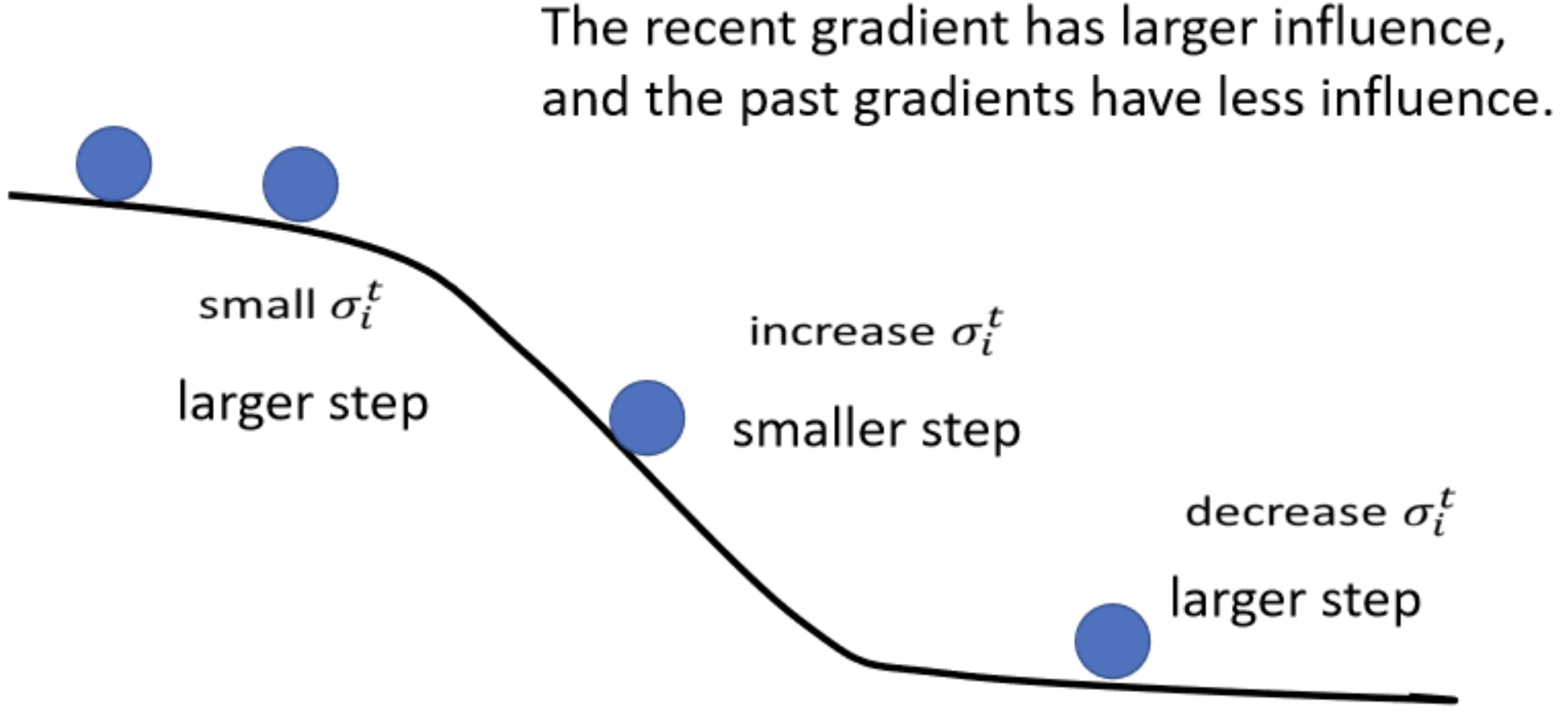 The recent gradient has larger influence, and the past gradients have less influence.

small $\sigma_i^t$

larger step

increase $\sigma_i^t$

smaller step

decrease $\sigma_i^t$

larger step